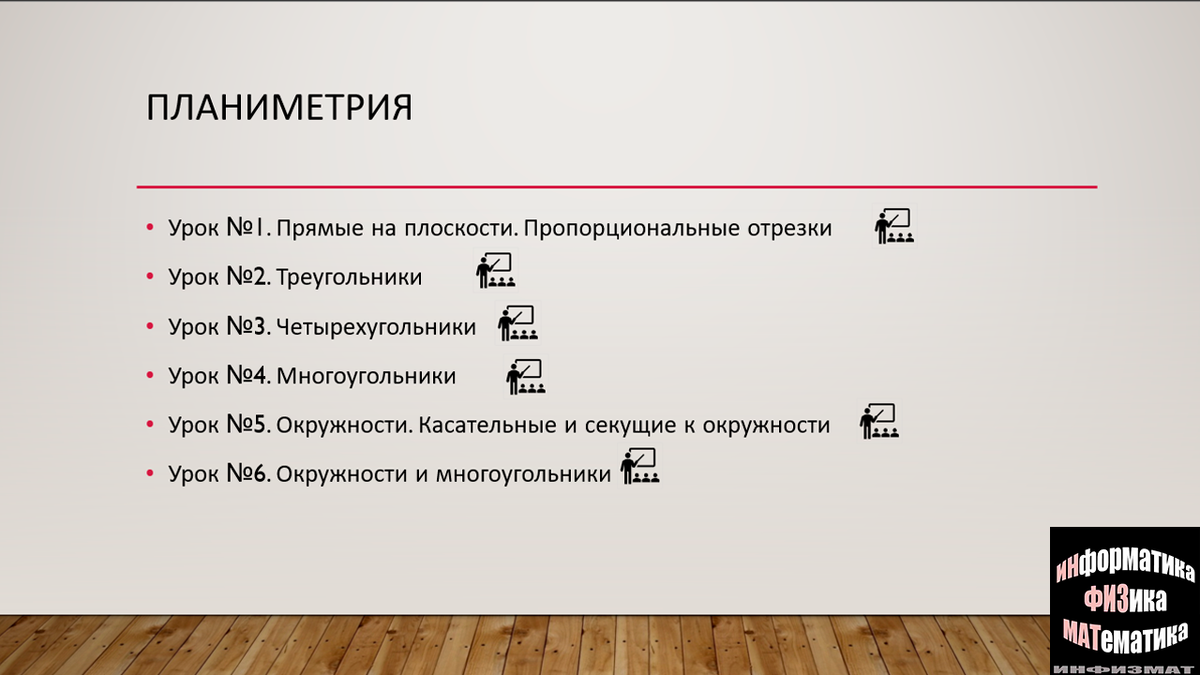 ПЛАНИМЕТРИЯ

• Урок №1. Прямые на плоскости. Пропорциональные отрезки
• Урок №2. Треугольники
• Урок №3. Четырехугольники
• Урок №4. Многоугольники
• Урок №5. Окружности. Касательные и секущие к окружности
• Урок №6. Окружности и многоугольники

ИНФОРМАТИКА
ФИЗИКА
МАТЕМАТИКА
ИНФИЗМАТ